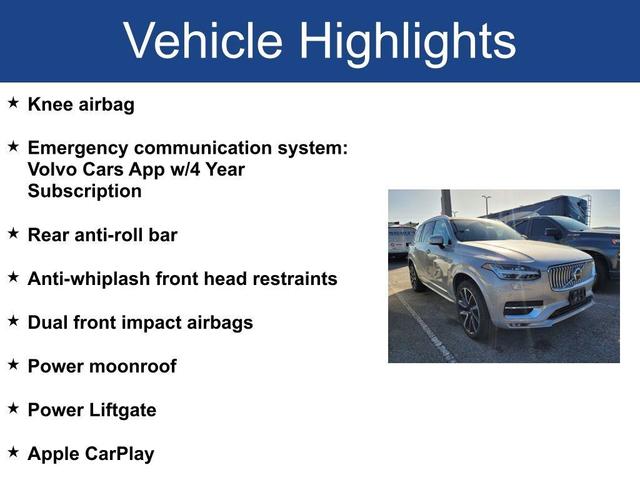 Vehicle Highlights

★ Knee airbag

★ Emergency communication system: Volvo Cars App w/4 Year Subscription

★ Rear anti-roll bar

★ Anti-whiplash front head restraints

★ Dual front impact airbags

★ Power moonroof

★ Power Liftgate

★ Apple CarPlay